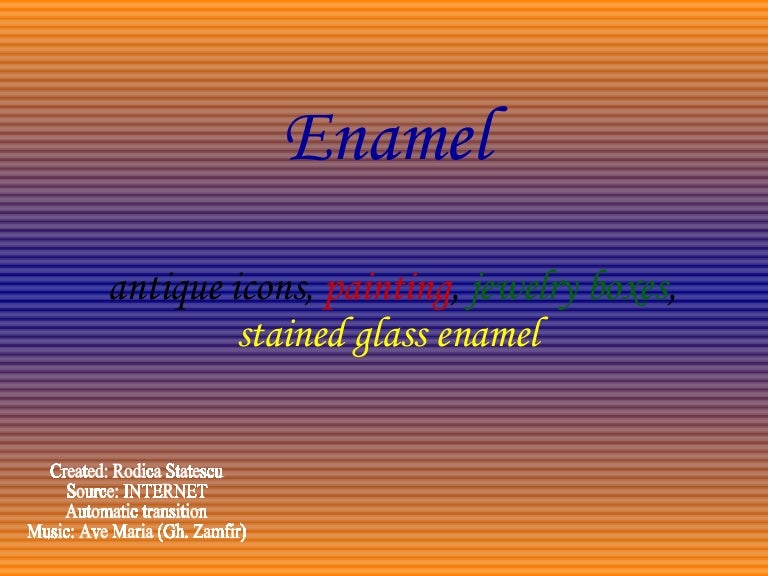 Enamel

antique icons, painting, jewelry boxes, stained glass enamel

Created: Rodica Statescu
Source: INTERNET
Automatic transition
Music: Ave Maria (Gh. Zamfir)